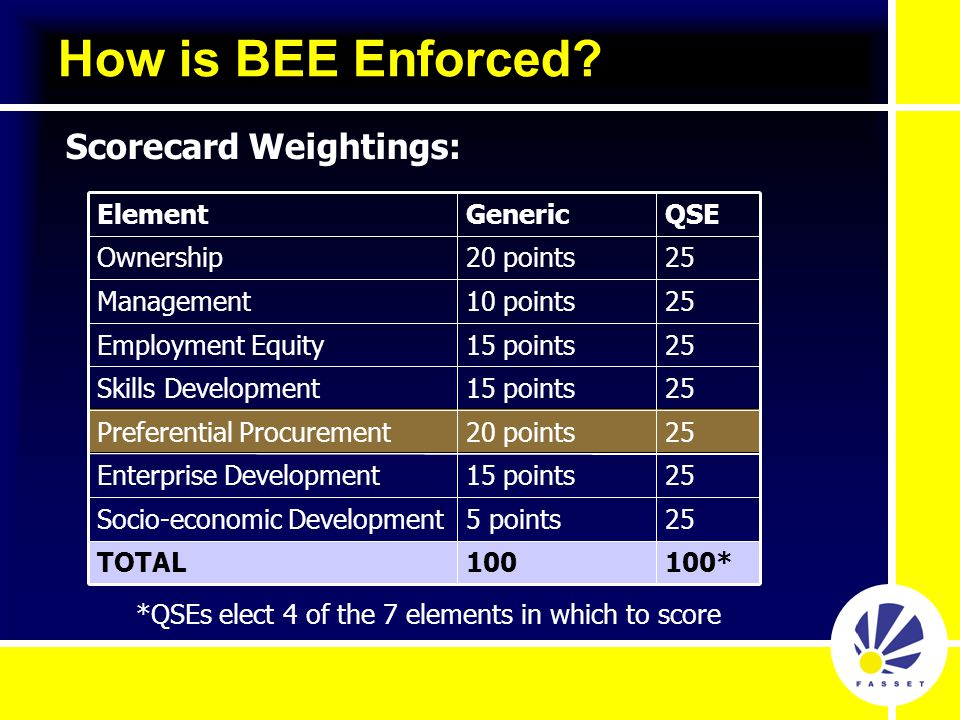 How is BEE Enforced?

Scorecard Weightings:

| Element | Generic | QSE |
|---|---|---|
| Ownership | 20 points | 25 |
| Management | 10 points | 25 |
| Employment Equity | 15 points | 25 |
| Skills Development | 15 points | 25 |
| Preferential Procurement | 20 points | 25 |
| Enterprise Development | 15 points | 25 |
| Socio-economic Development | 5 points | 25 |
| TOTAL | 100 | 100* |

*QSEs elect 4 of the 7 elements in which to score

FASSET